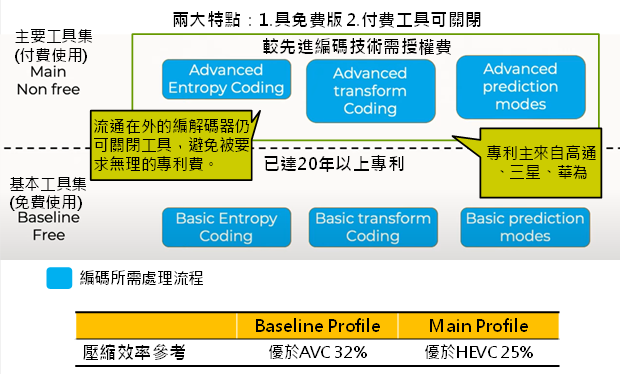 兩大特點：1.具免費版 2.付費工具可關閉

主要工具集
(付費使用)
Main
Non free

較先進編碼技術需授權費

Advanced Entropy Coding

Advanced transform Coding

Advanced prediction modes

流通在外的編解碼器仍可關閉工具，避免被要求無理的專利費。

專利主來自高通、三星、華為

已達20年以上專利

基本工具集
(免費使用)
Baseline
Free

Basic Entropy Coding

Basic transform Coding

Basic prediction modes

編碼所需處理流程

| | Baseline Profile | Main Profile |
|---|---|---|
| 壓縮效率參考 | 優於AVC 32% | 優於HEVC 25% |